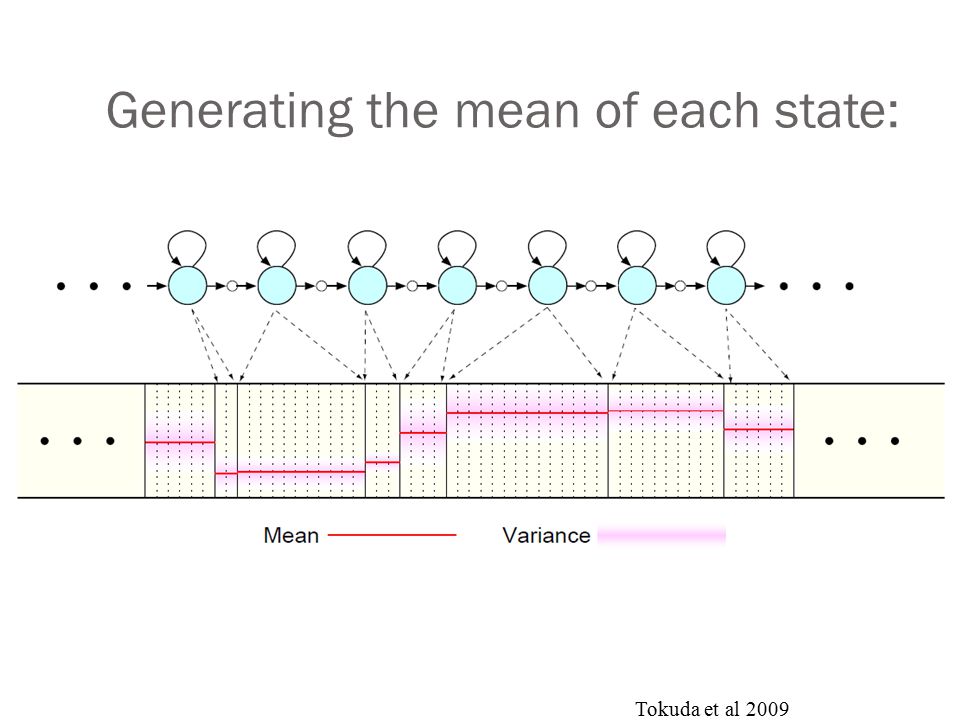 Generating the mean of each state:

Mean

Variance

Tokuda et al 2009